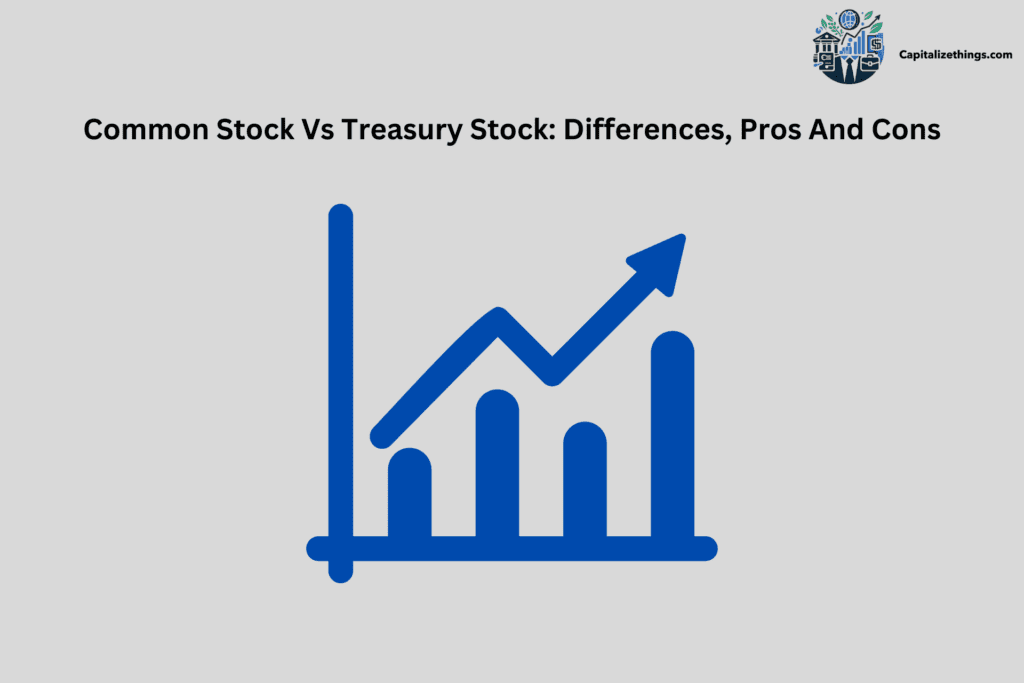 Capitalizethings.com

Common Stock Vs Treasury Stock: Differences, Pros And Cons